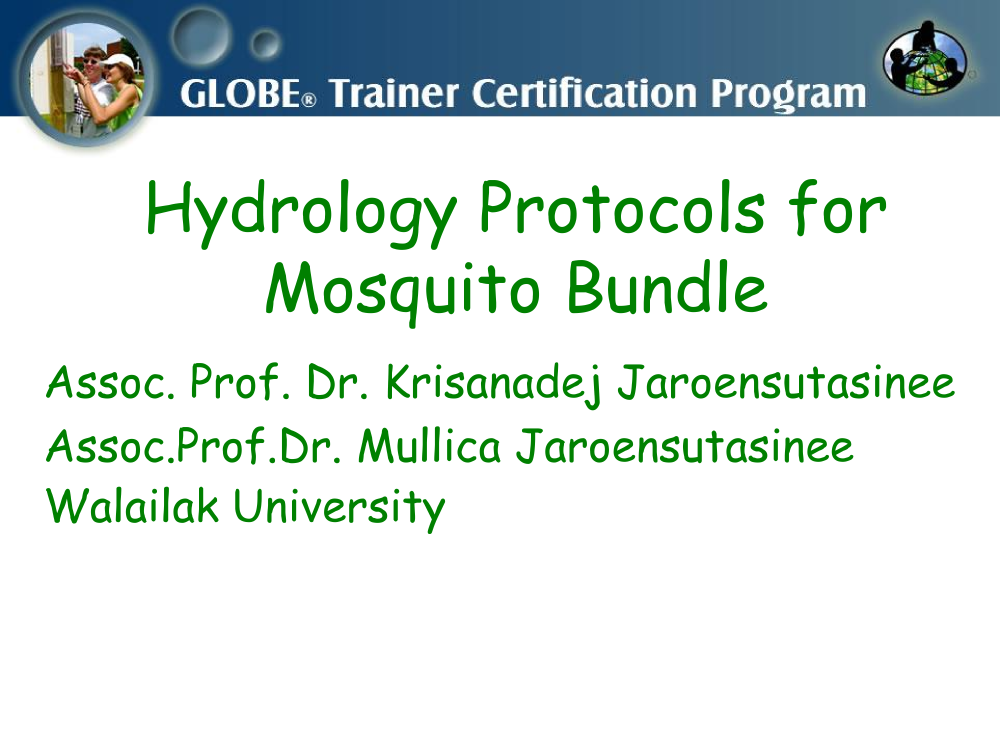 GLOBE® Trainer Certification Program

Hydrology Protocols for Mosquito Bundle

Assoc. Prof. Dr. Krisanadej Jaroensutasinee
Assoc.Prof.Dr. Mullica Jaroensutasinee
Walailak University